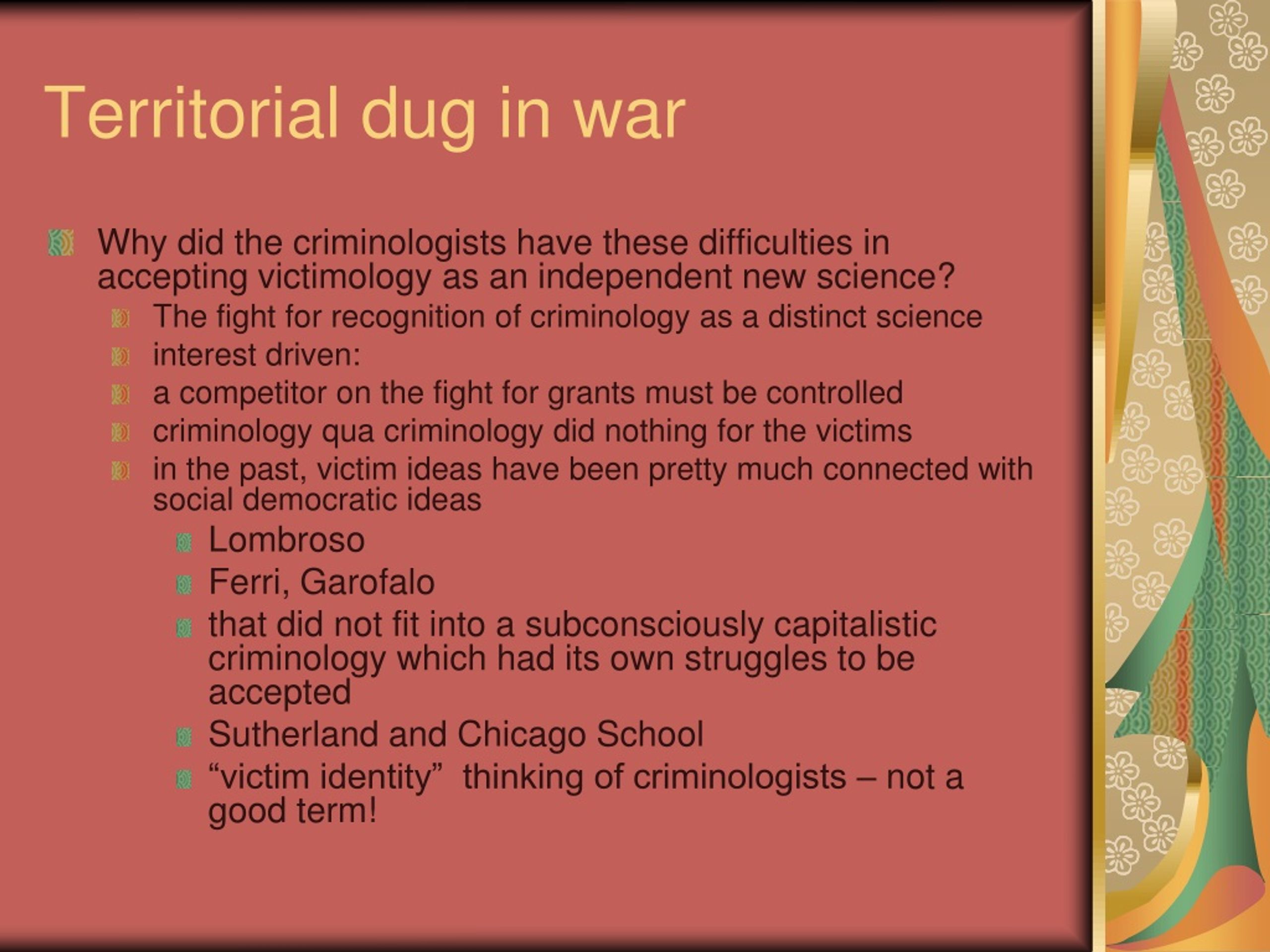 Territorial dug in war

Why did the criminologists have these difficulties in accepting victimology as an independent new science?

The fight for recognition of criminology as a distinct science

interest driven:

a competitor on the fight for grants must be controlled

criminology qua criminology did nothing for the victims

in the past, victim ideas have been pretty much connected with social democratic ideas

Lombroso

Ferri, Garofalo

that did not fit into a subconsciously capitalistic criminology which had its own struggles to be accepted

Sutherland and Chicago School

“victim identity” thinking of criminologists – not a good term!